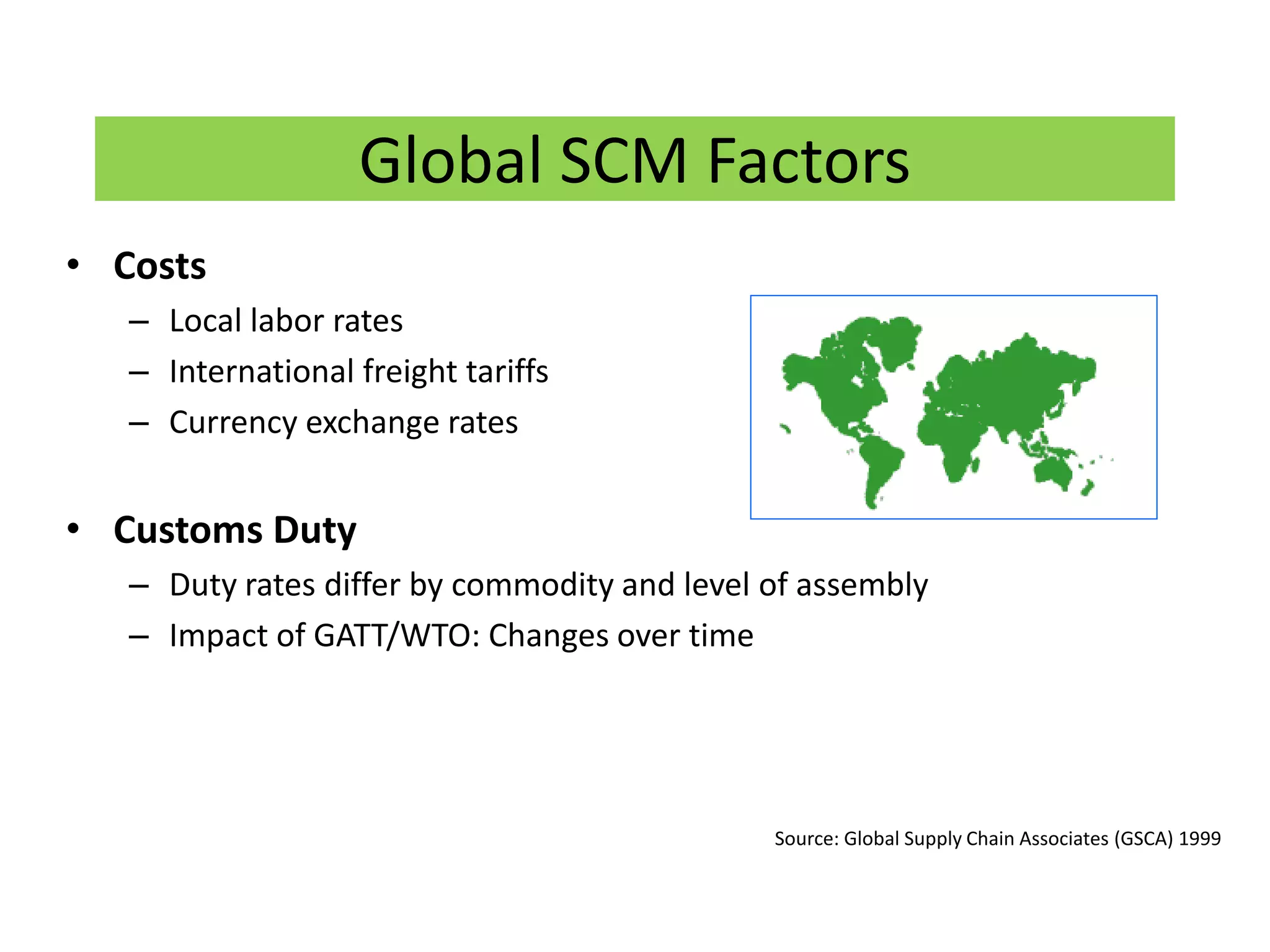 Global SCM Factors

• Costs
– Local labor rates
– International freight tariffs
– Currency exchange rates

• Customs Duty
– Duty rates differ by commodity and level of assembly
– Impact of GATT/WTO: Changes over time

Source: Global Supply Chain Associates (GSCA) 1999